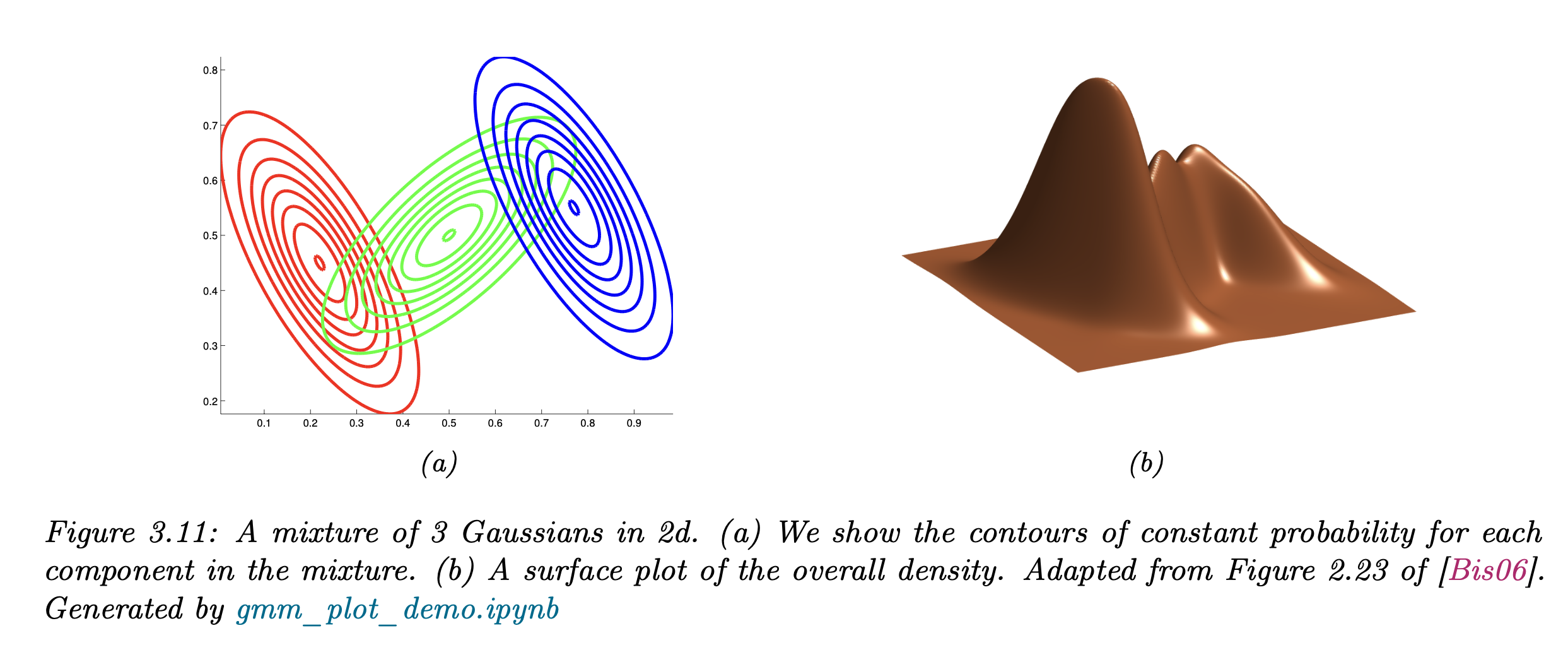 0.8
0.7
0.6
0.5
0.4
0.3
0.2
0.1 0.2 0.3 0.4 0.5 0.6 0.7 0.8 0.9

(a)

(b)

Figure 3.11: A mixture of 3 Gaussians in 2d. (a) We show the contours of constant probability for each component in the mixture. (b) A surface plot of the overall density. Adapted from Figure 2.23 of [Bis06]. Generated by gmm_plot_demo.ipynb